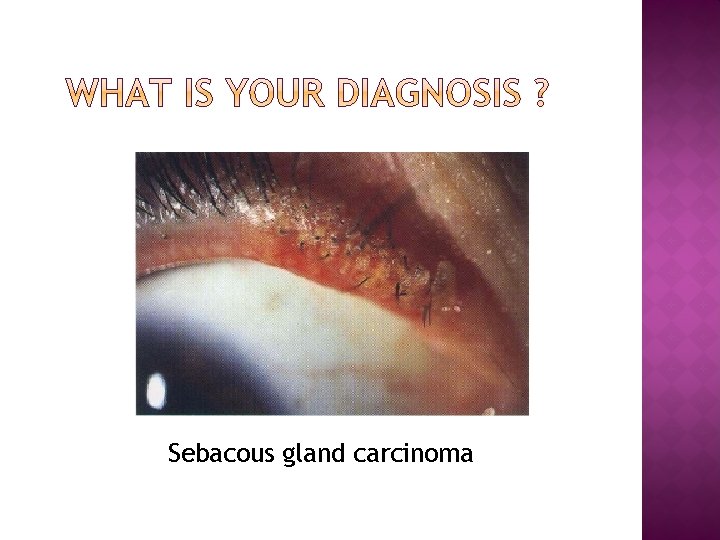 WHAT IS YOUR DIAGNOSIS ?

Sebacous gland carcinoma